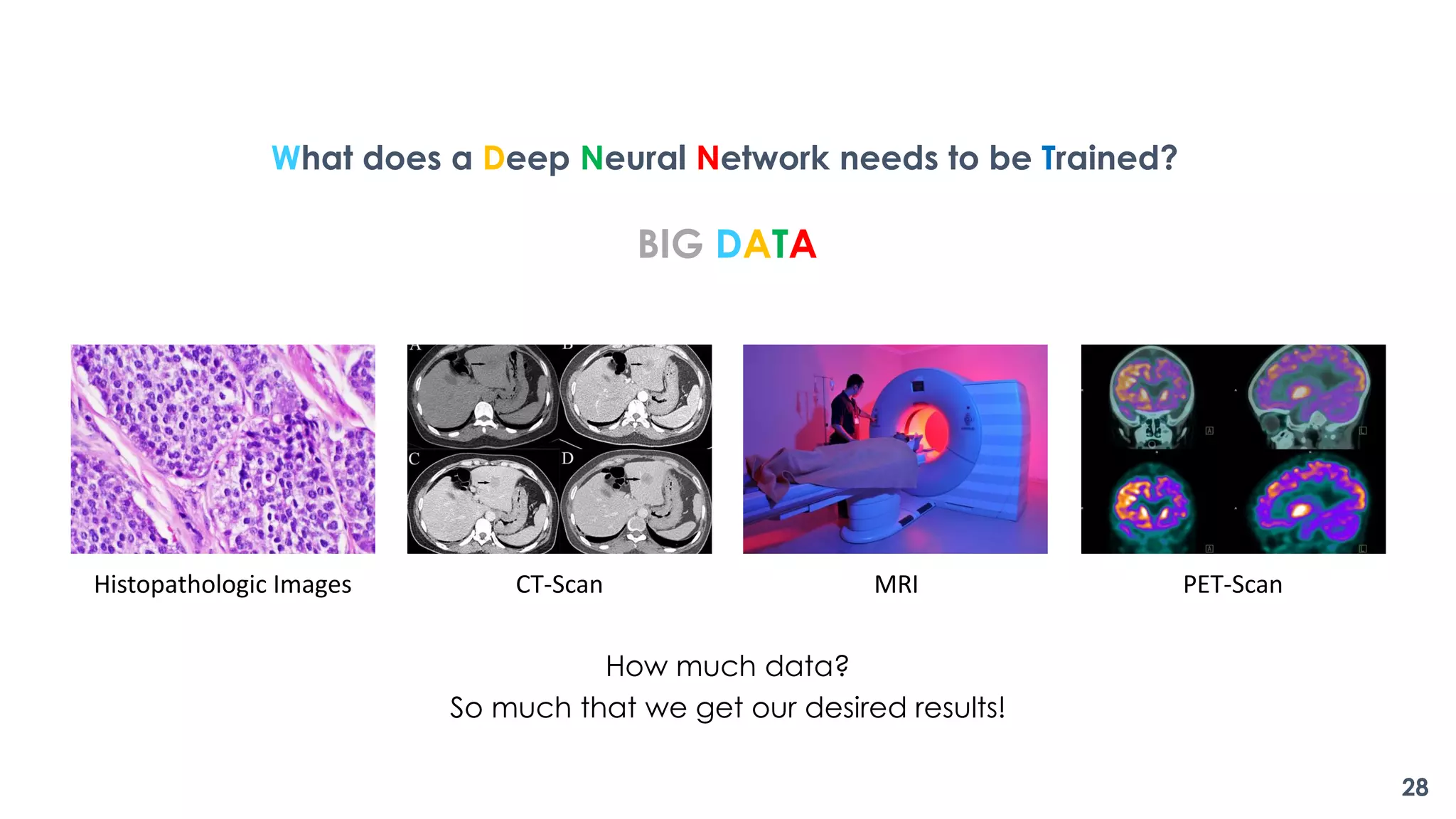 What does a Deep Neural Network needs to be Trained?

BIG DATA

A B C D

Histopathologic Images

CT-Scan

MRI

PET-Scan

How much data?
So much that we get our desired results!

28